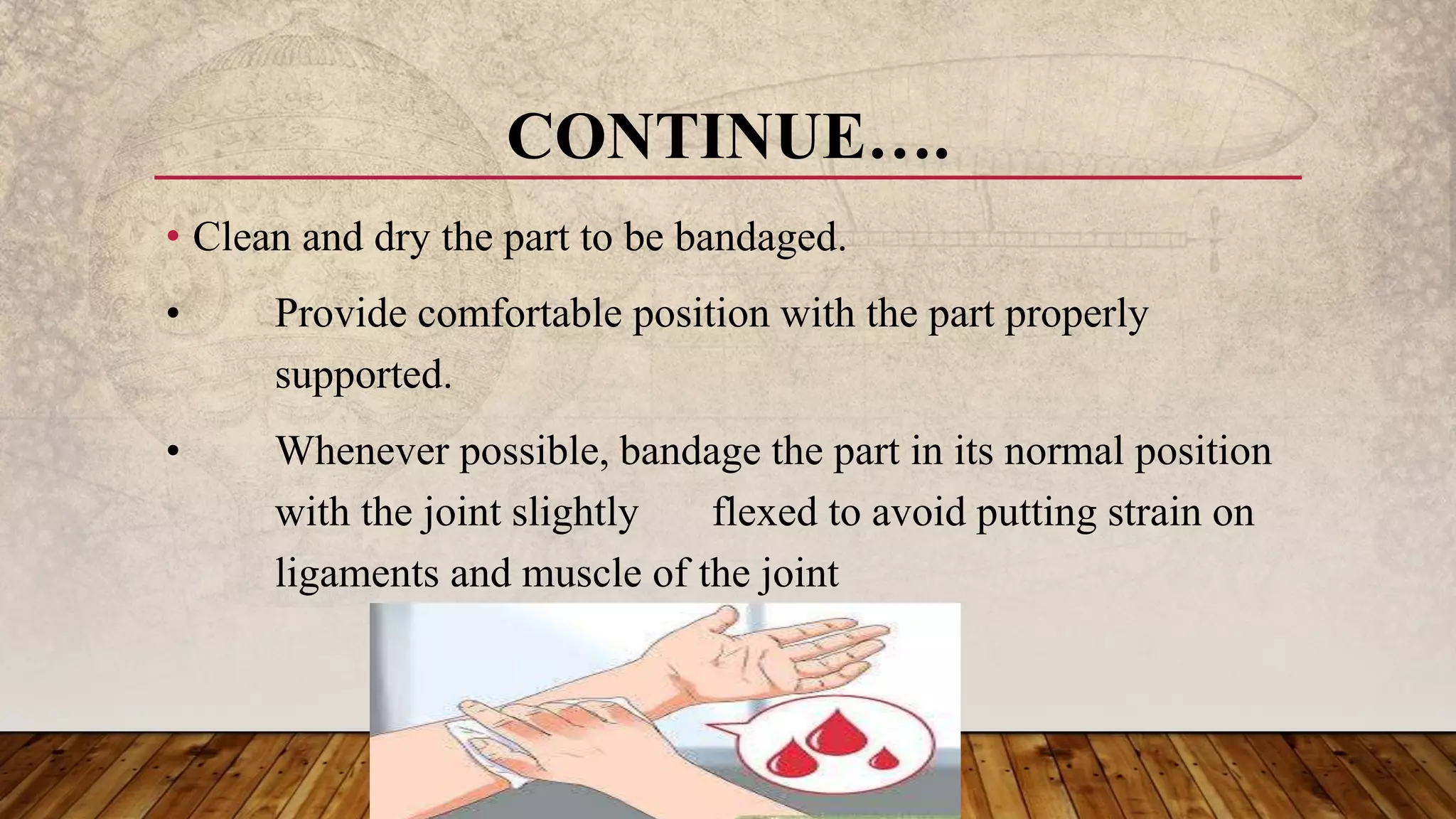 CONTINUE….

• Clean and dry the part to be bandaged.

• Provide comfortable position with the part properly supported.

• Whenever possible, bandage the part in its normal position with the joint slightly flexed to avoid putting strain on ligaments and muscle of the joint